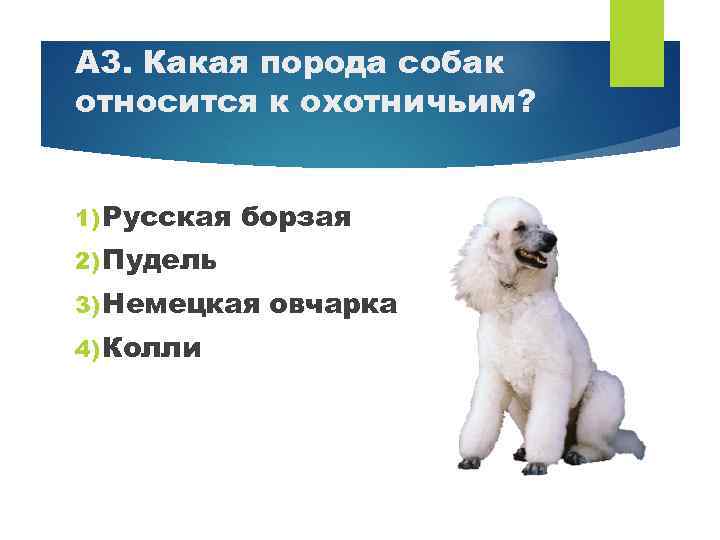 А3. Какая порода собак относится к охотничьим?

1) Русская борзая
2) Пудель
3) Немецкая овчарка
4) Колли